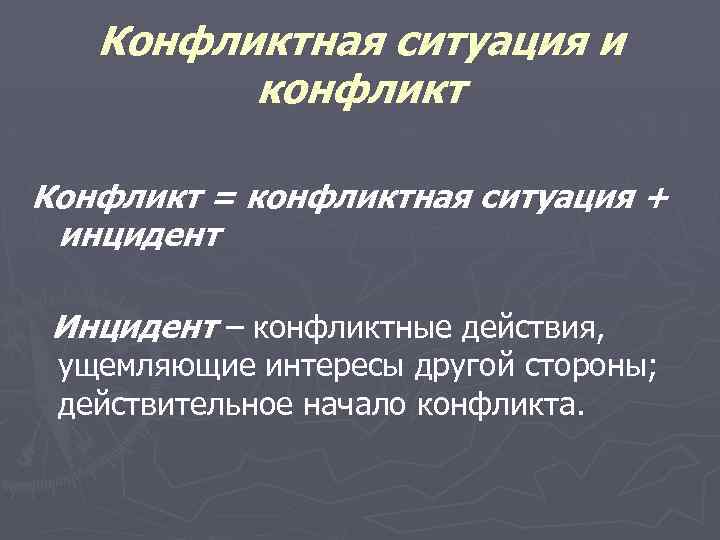 Конфликтная ситуация и конфликт

Конфликт = конфликтная ситуация + инцидент

Инцидент – конфликтные действия, ущемляющие интересы другой стороны; действительное начало конфликта.